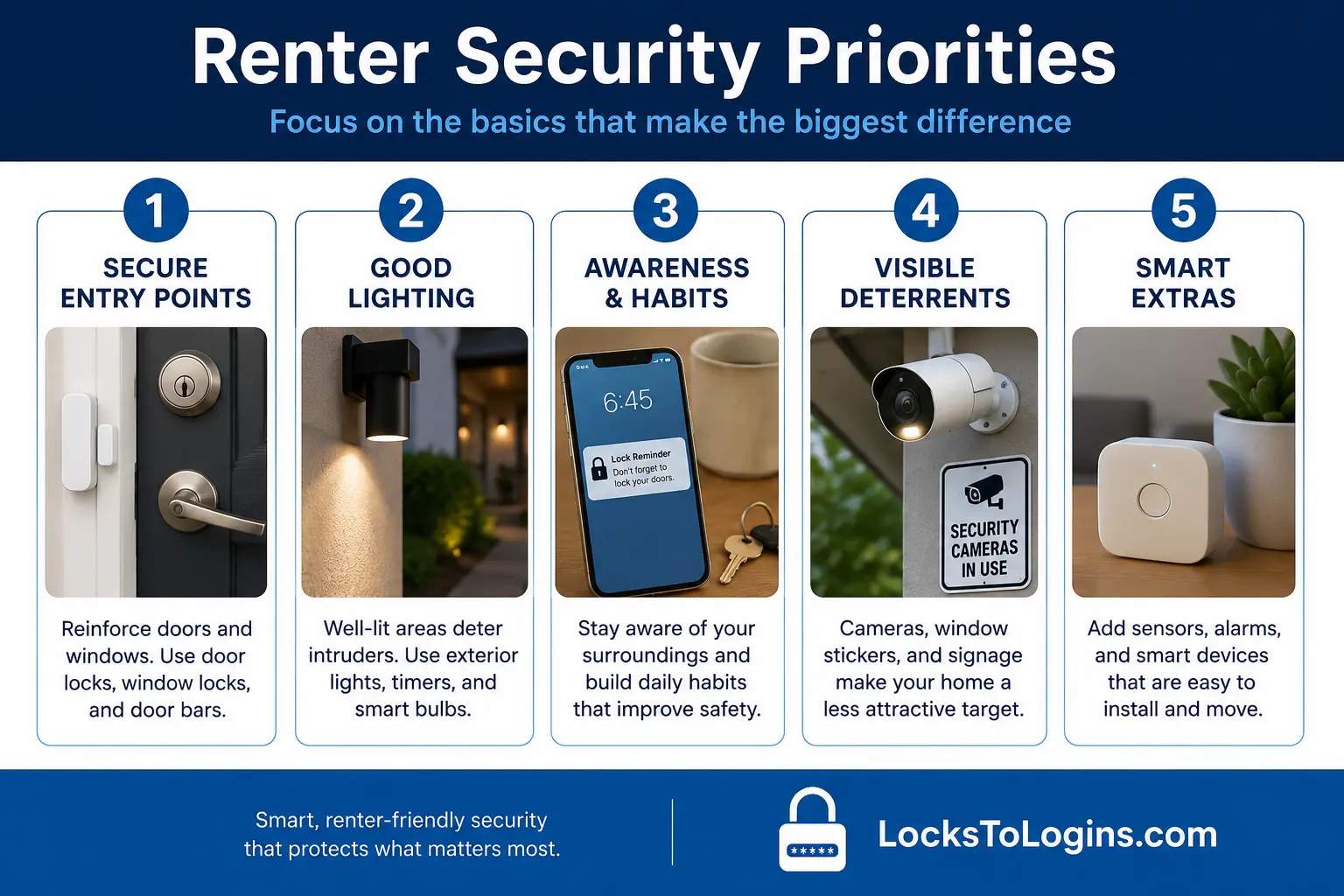 Renter Security Priorities

Focus on the basics that make the biggest difference

1
SECURE ENTRY POINTS

Reinforce doors and windows. Use door locks, window locks, and door bars.

2
GOOD LIGHTING

Well-lit areas deter intruders. Use exterior lights, timers, and smart bulbs.

3
AWARENESS & HABITS

6:45

Lock Reminder
Don't forget to lock your doors.

Stay aware of your surroundings and build daily habits that improve safety.

4
VISIBLE DETERRENTS

SECURITY CAMERAS IN USE

Cameras, window stickers, and signage make your home a less attractive target.

5
SMART EXTRAS

Add sensors, alarms, and smart devices that are easy to install and move.

Smart, renter-friendly security that protects what matters most.

*****

LocksToLogins.com